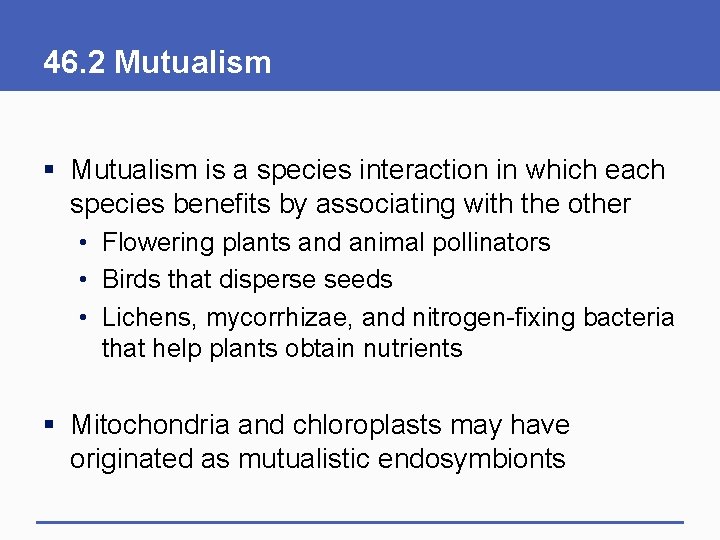 46.2 Mutualism

▪ Mutualism is a species interaction in which each species benefits by associating with the other

• Flowering plants and animal pollinators

• Birds that disperse seeds

• Lichens, mycorrhizae, and nitrogen-fixing bacteria that help plants obtain nutrients

▪ Mitochondria and chloroplasts may have originated as mutualistic endosymbionts